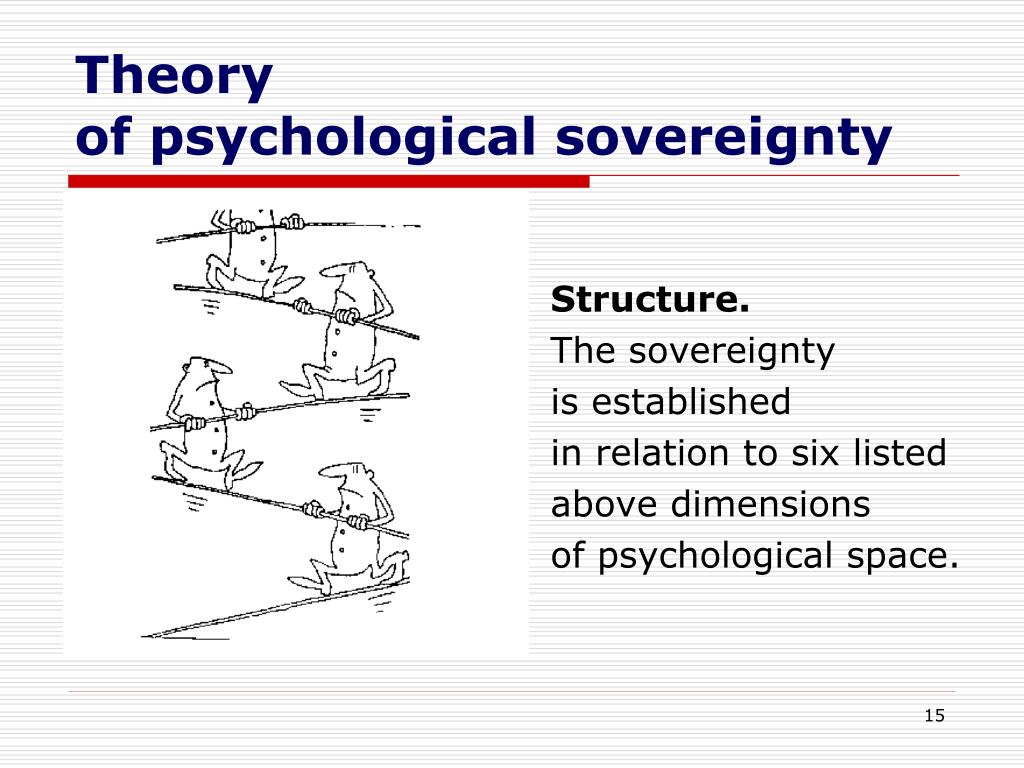 Theory
of psychological sovereignty

Structure.
The sovereignty is established in relation to six listed above dimensions of psychological space.

15